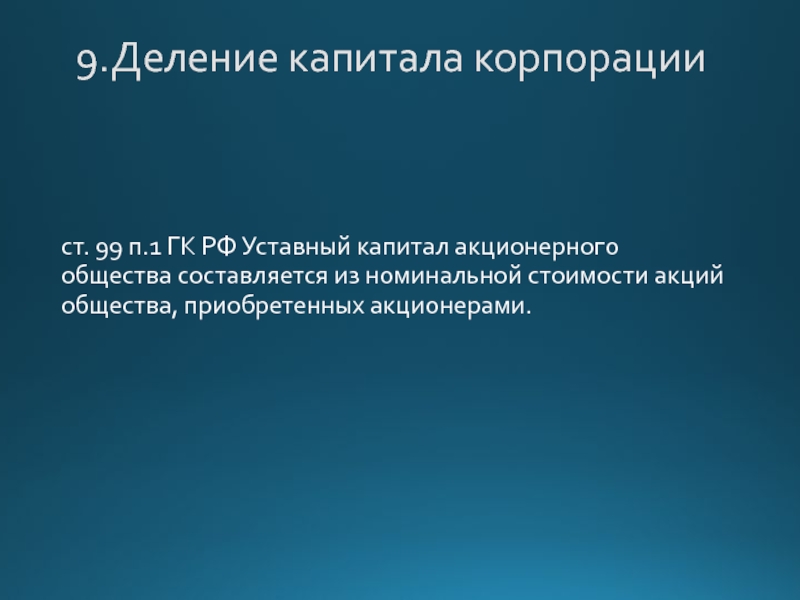 9.Деление капитала корпорации

ст. 99 п.1 ГК РФ Уставный капитал акционерного общества составляется из номинальной стоимости акций общества, приобретенных акционерами.